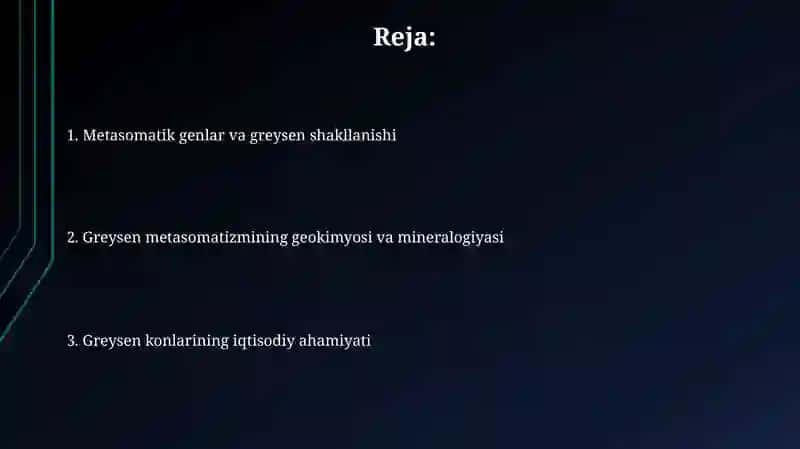 Reja:

1. Metasomatik genlar va greysen shakllanishi

2. Greysen metasomatizmining geokimyosi va mineralogiyasi

3. Greysen konlarining iqtisodiy ahamiyati